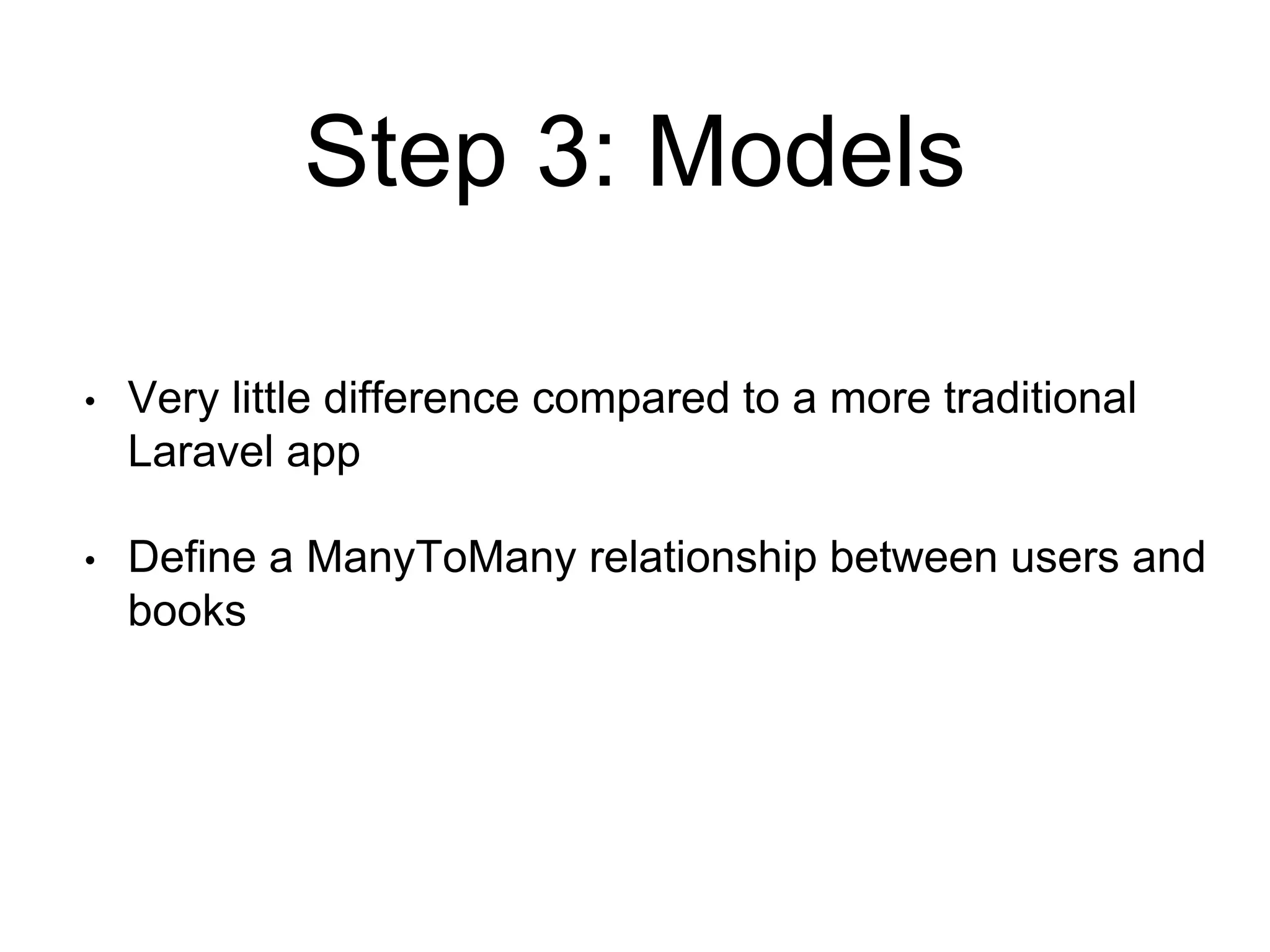 Step 3: Models

• Very little difference compared to a more traditional Laravel app

• Define a ManyToMany relationship between users and books